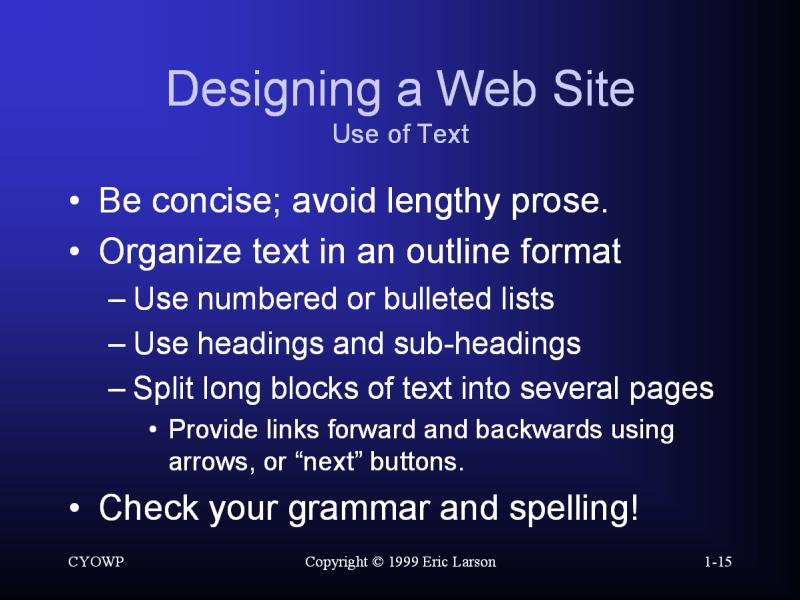 Designing a Web Site
Use of Text

• Be concise; avoid lengthy prose.
• Organize text in an outline format
– Use numbered or bulleted lists
– Use headings and sub-headings
– Split long blocks of text into several pages
• Provide links forward and backwards using arrows, or “next” buttons.
• Check your grammar and spelling!

CYOWP Copyright © 1999 Eric Larson 1-15